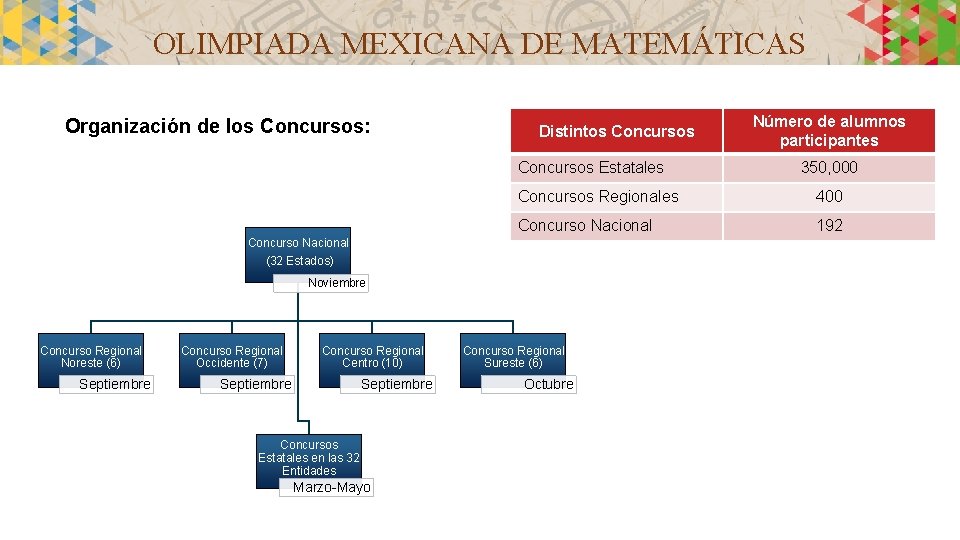 OLIMPIADA MEXICANA DE MATEMÁTICAS

Organización de los Concursos:

| Distintos Concursos | Número de alumnos participantes |
|---|---|
| Concursos Estatales | 350,000 |
| Concursos Regionales | 400 |
| Concurso Nacional | 192 |

Concurso Nacional (32 Estados)
Noviembre

Concurso Regional Noreste (6)
Septiembre

Concurso Regional Occidente (7)
Septiembre

Concurso Regional Centro (10)
Septiembre

Concurso Regional Sureste (6)
Octubre

Concursos Estatales en las 32 Entidades
Marzo-Mayo